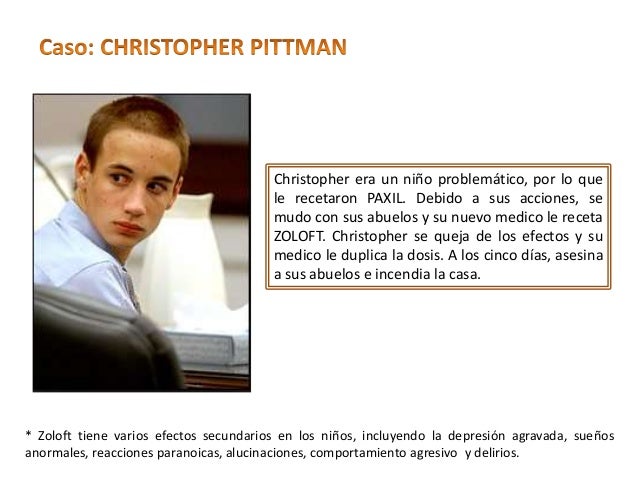 Caso: CHRISTOPHER PITTMAN

Christopher era un niño problemático, por lo que le recetaron PAXIL. Debido a sus acciones, se mudo con sus abuelos y su nuevo medico le receta ZOLOFT. Christopher se queja de los efectos y su medico le duplica la dosis. A los cinco días, asesina a sus abuelos e incendia la casa.

* Zoloft tiene varios efectos secundarios en los niños, incluyendo la depresión agravada, sueños anormales, reacciones paranoicas, alucinaciones, comportamiento agresivo y delirios.